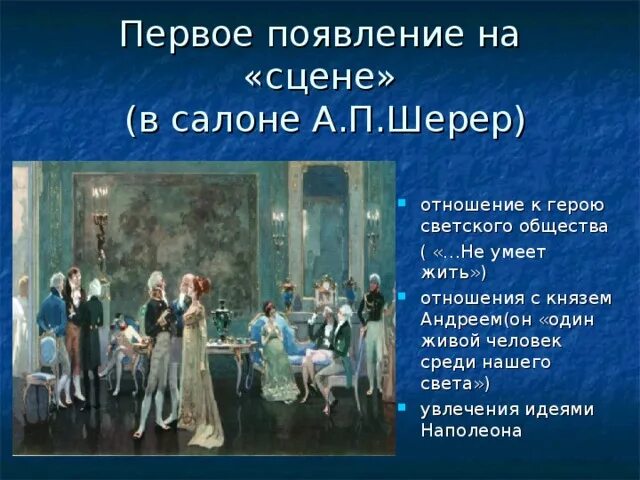 Первое появление на «сцене» (в салоне А.П.Шерер)

- отношение к герою светского общества
( «...Не умеет жить»)
- отношения с князем Андреем(он «один живой человек среди нашего света»)
- увлечения идеями Наполеона